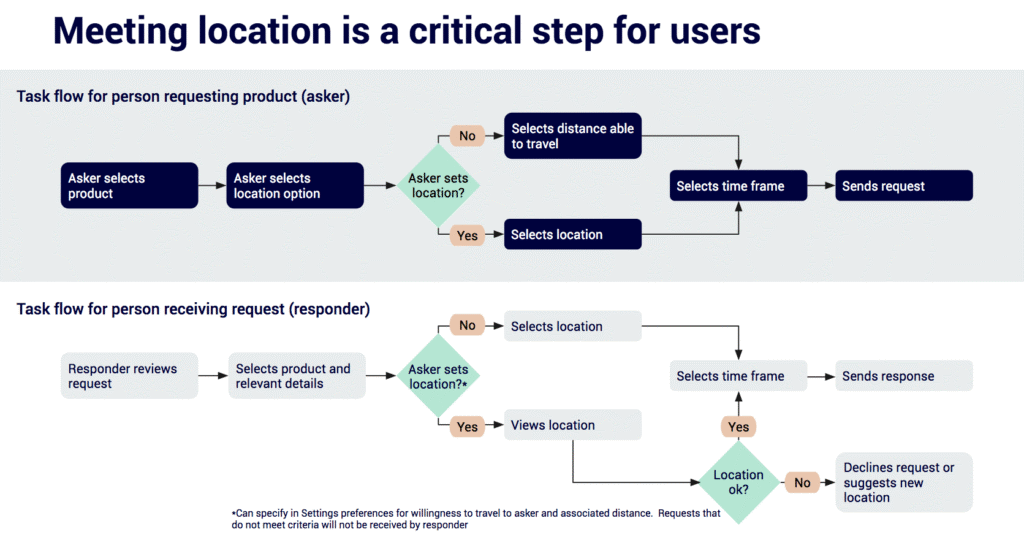 Meeting location is a critical step for users

Task flow for person requesting product (asker)

Asker selects product

Asker selects location option

Asker sets location?

No

Selects distance able to travel

Yes

Selects location

Selects time frame

Sends request

Task flow for person receiving request (responder)

Responder reviews request

Selects product and relevant details

Asker sets location?*

No

Selects location

Yes

Views location

Selects time frame

Sends response

Yes

Location ok?

No

Declines request or suggests new location

*Can specify in Settings preferences for willingness to travel to asker and associated distance. Requests that do not meet criteria will not be received by responder